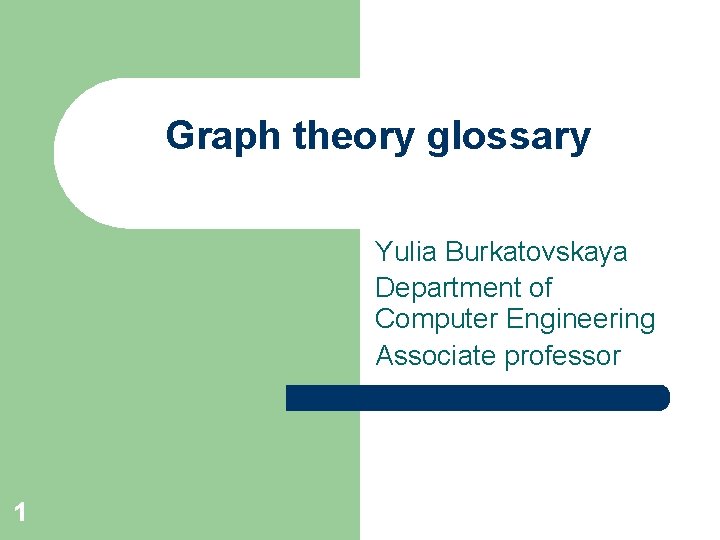 Graph theory glossary

Yulia Burkatovskaya

Department of Computer Engineering

Associate professor

1